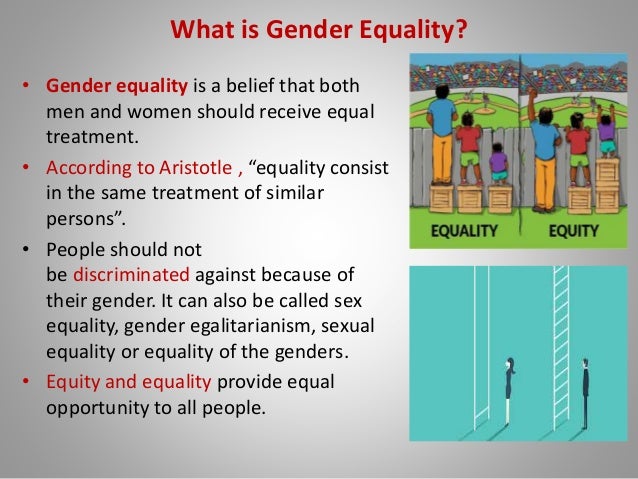 What is Gender Equality?

• Gender equality is a belief that both men and women should receive equal treatment.

• According to Aristotle , “equality consist in the same treatment of similar persons”.

• People should not be discriminated against because of their gender. It can also be called sex equality, gender egalitarianism, sexual equality or equality of the genders.

• Equity and equality provide equal opportunity to all people.

EQUALITY

EQUITY